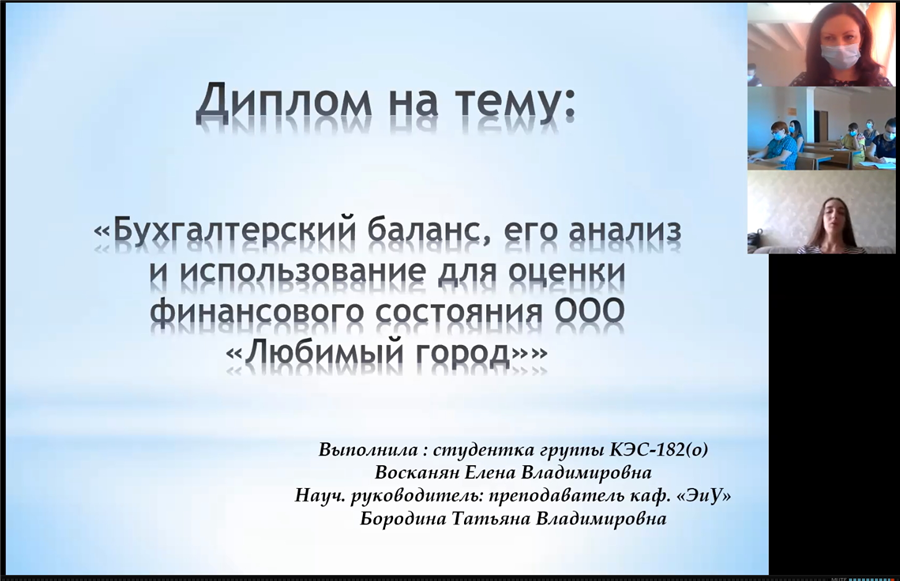 Диплом на тему:

«Бухгалтерский баланс, его анализ и использование для оценки финансового состояния ООО «Любимый город»»

Выполнила : студентка группы КЭС-182(о)
Восканян Елена Владимировна
Науч. руководитель: преподаватель каф. «ЭиУ»
Бородина Татьяна Владимировна